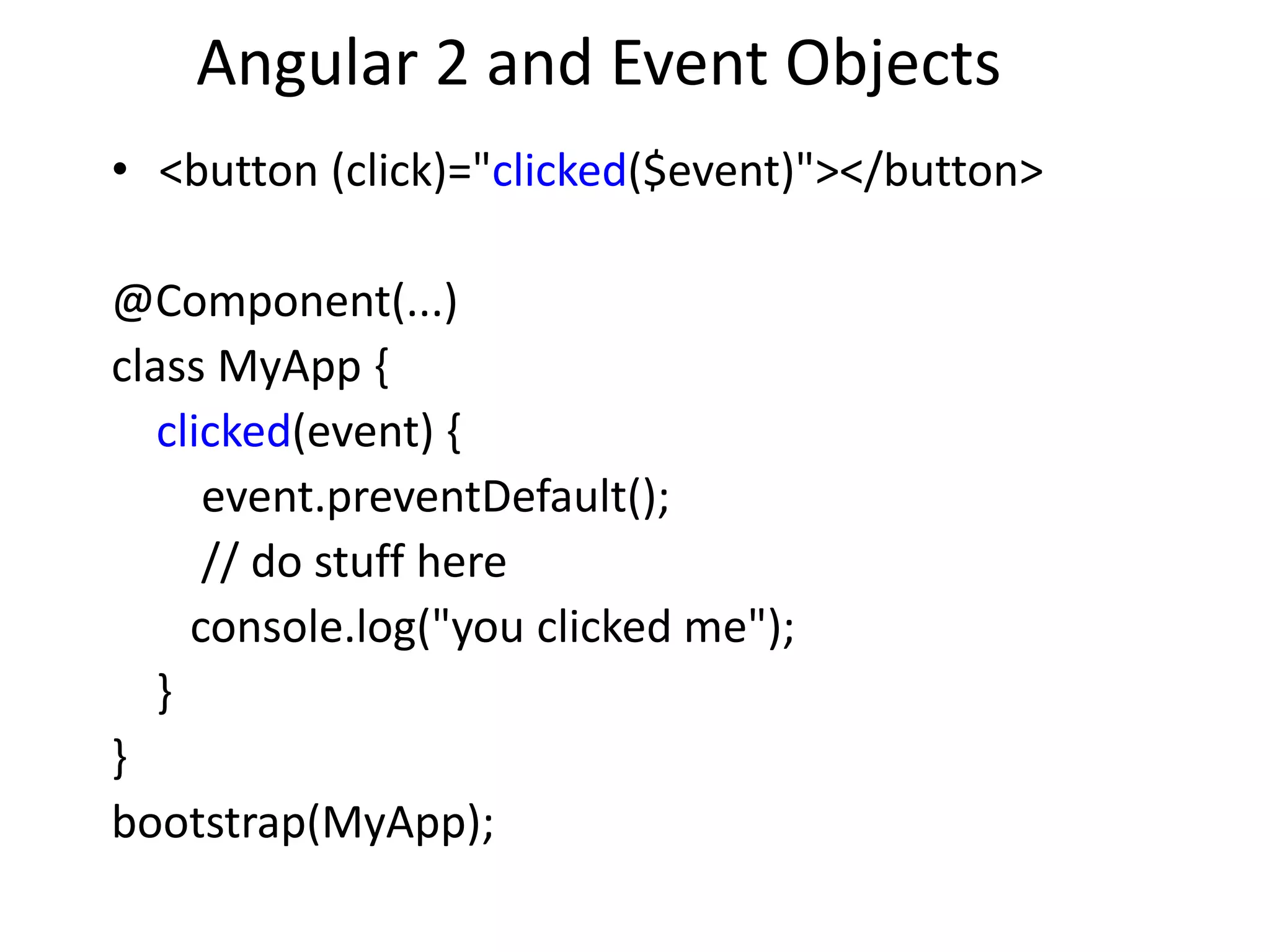 Angular 2 and Event Objects

• <button (click)="clicked($event)"></button>

@Component(...)
class MyApp {
  clicked(event) {
    event.preventDefault();
    // do stuff here
    console.log("you clicked me");
  }
}
bootstrap(MyApp);